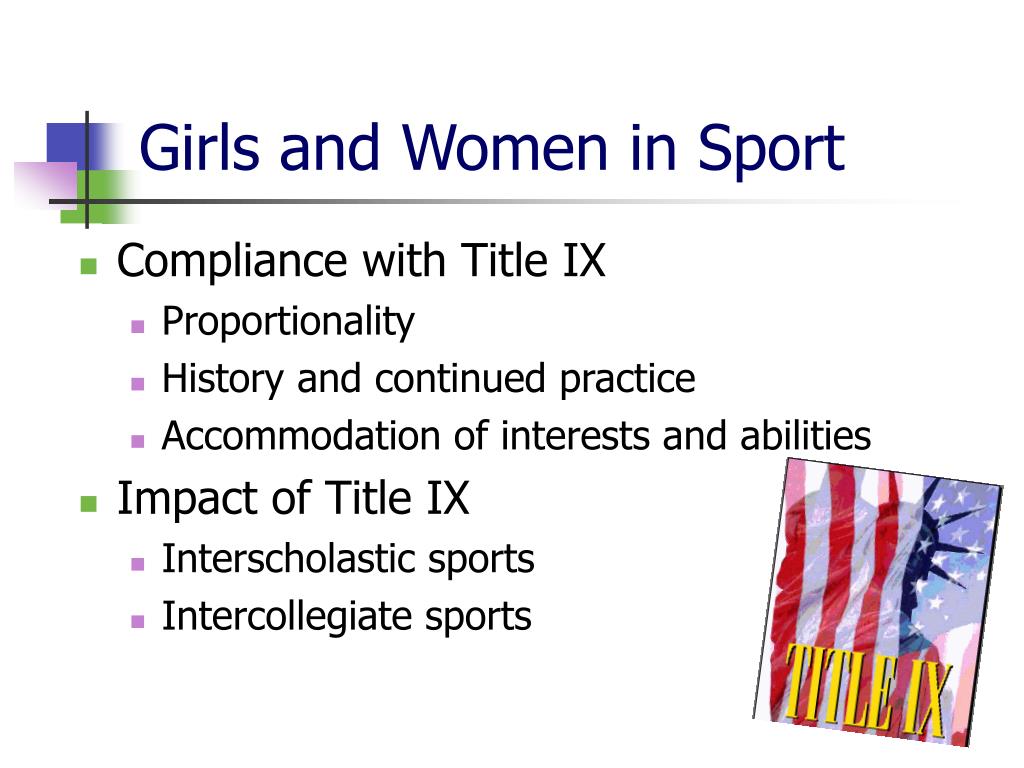 Girls and Women in Sport

- Compliance with Title IX
  - Proportionality
  - History and continued practice
  - Accommodation of interests and abilities
- Impact of Title IX
  - Interscholastic sports
  - Intercollegiate sports

TITLE IX